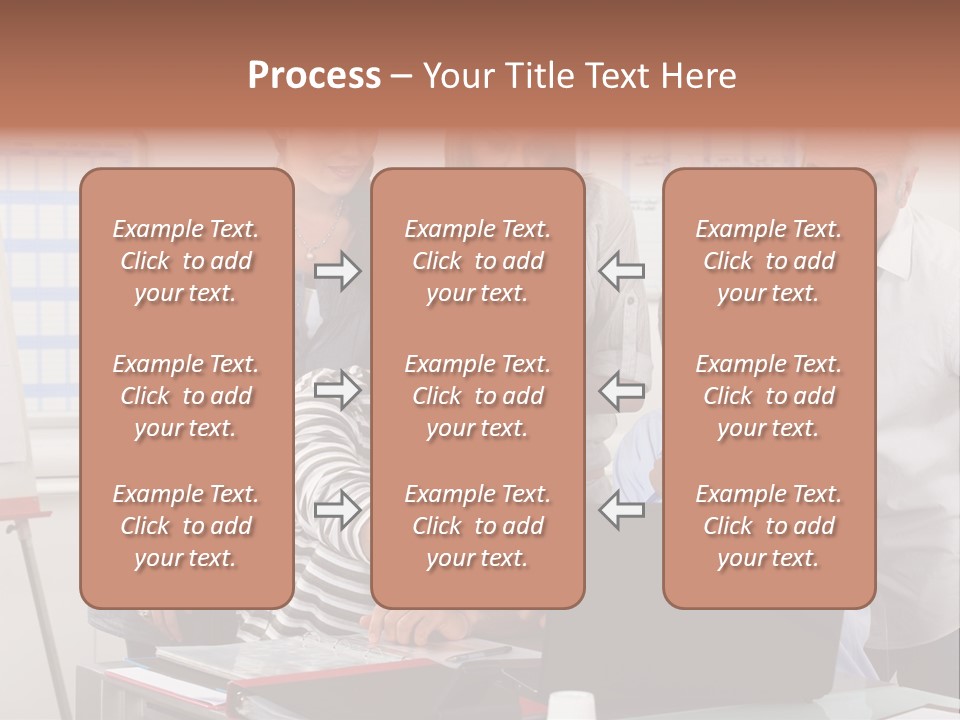 Process – Your Title Text Here

Example Text. Click to add your text.

Example Text. Click to add your text.

Example Text. Click to add your text.

Example Text. Click to add your text.

Example Text. Click to add your text.

Example Text. Click to add your text.

Example Text. Click to add your text.

Example Text. Click to add your text.

Example Text. Click to add your text.